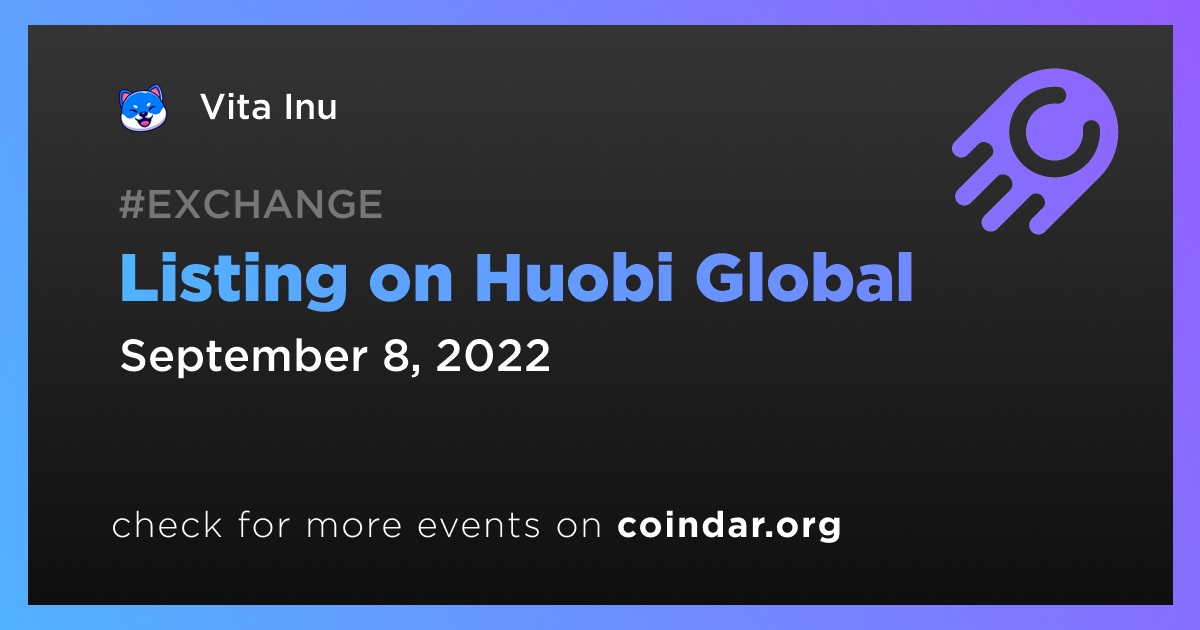 Vita Inu

#EXCHANGE

Listing on Huobi Global

September 8, 2022

check for more events on coindar.org